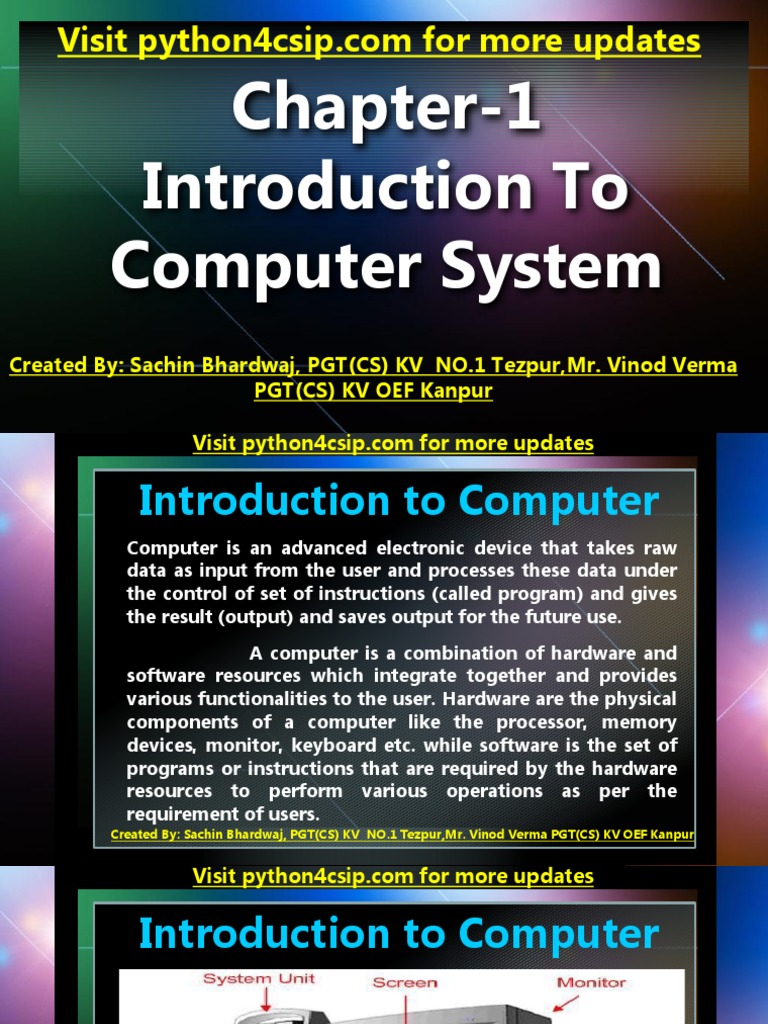 Visit python4csip.com for more updates

Chapter-1
Introduction To Computer System

Created By: Sachin Bhardwaj, PGT(CS) KV NO.1 Tezpur,Mr. Vinod Verma PGT(CS) KV OEF Kanpur

Visit python4csip.com for more updates

Introduction to Computer

Computer is an advanced electronic device that takes raw data as input from the user and processes these data under the control of set of instructions (called program) and gives the result (output) and saves output for the future use.

A computer is a combination of hardware and software resources which integrate together and provides various functionalities to the user. Hardware are the physical components of a computer like the processor, memory devices, monitor, keyboard etc. while software is the set of programs or instructions that are required by the hardware resources to perform various operations as per the requirement of users.

Created By: Sachin Bhardwaj, PGT(CS) KV NO.1 Tezpur,Mr. Vinod Verma PGT(CS) KV OEF Kanpur

Visit python4csip.com for more updates

Introduction to Computer

System Unit
Screen
Monitor